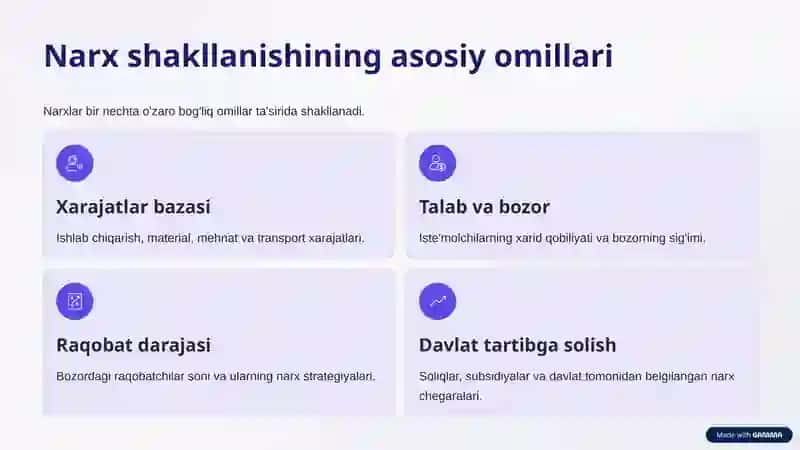 Narx shakllanishining asosiy omillari

Narxlar bir nechta o'zaro bog'liq omillar ta'sirida shakllanadi.

Xarajatlar bazasi

Ishlab chiqarish, material, mehnat va transport xarajatlari.

Talab va bozor

Iste'molchilarning xarid qobiliyati va bozorning sig'imi.

Raqobat darajasi

Bozordagi raqobatchilar soni va ularning narx strategiyalari.

Davlat tartibga solish

Soliqlar, subsidiyalar va davlat tomonidan belgilangan narx chegaralari.

Made with GAMMA